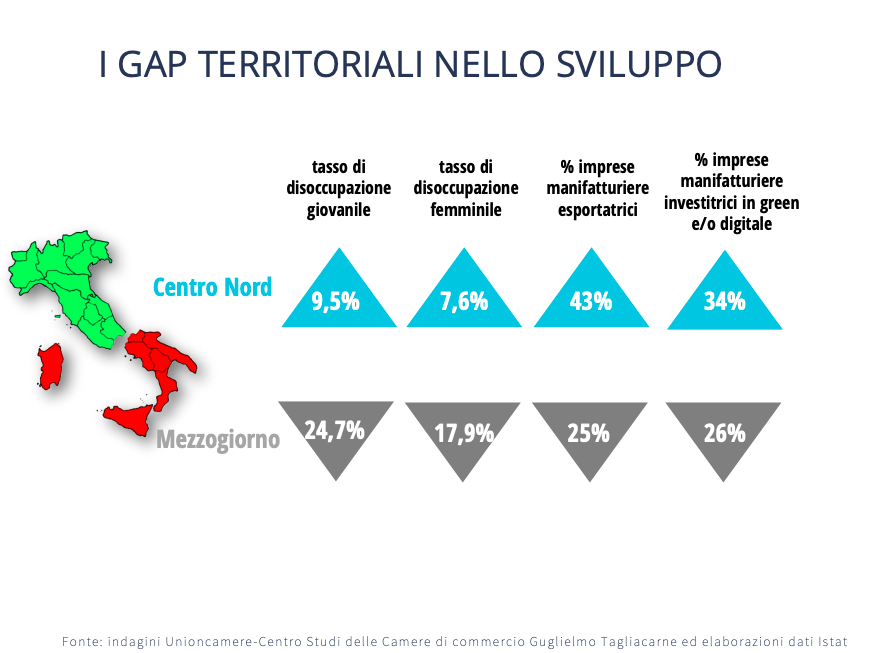 I GAP TERRITORIALI NELLO SVILUPPO

|  | tasso di disoccupazione giovanile | tasso di disoccupazione femminile | % imprese manifatturiere esportatrici | % imprese manifatturiere investitrici in green e/o digitale |
|---|---|---|---|---|
| Centro Nord | 9,5% | 7,6% | 43% | 34% |
| Mezzogiorno | 24,7% | 17,9% | 25% | 26% |

Fonte: indagini Unioncamere-Centro Studi delle Camere di commercio Guglielmo Tagliacarne ed elaborazioni dati Istat